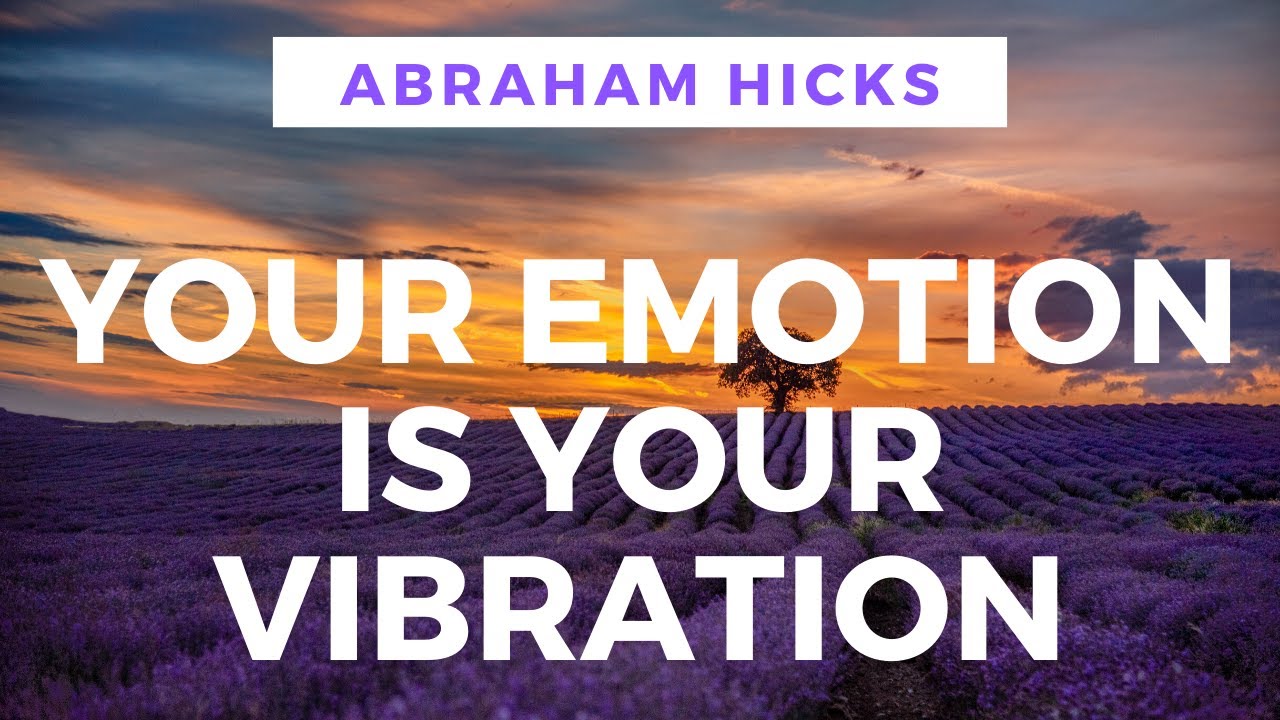 ABRAHAM HICKS

YOUR EMOTION IS YOUR VIBRATION